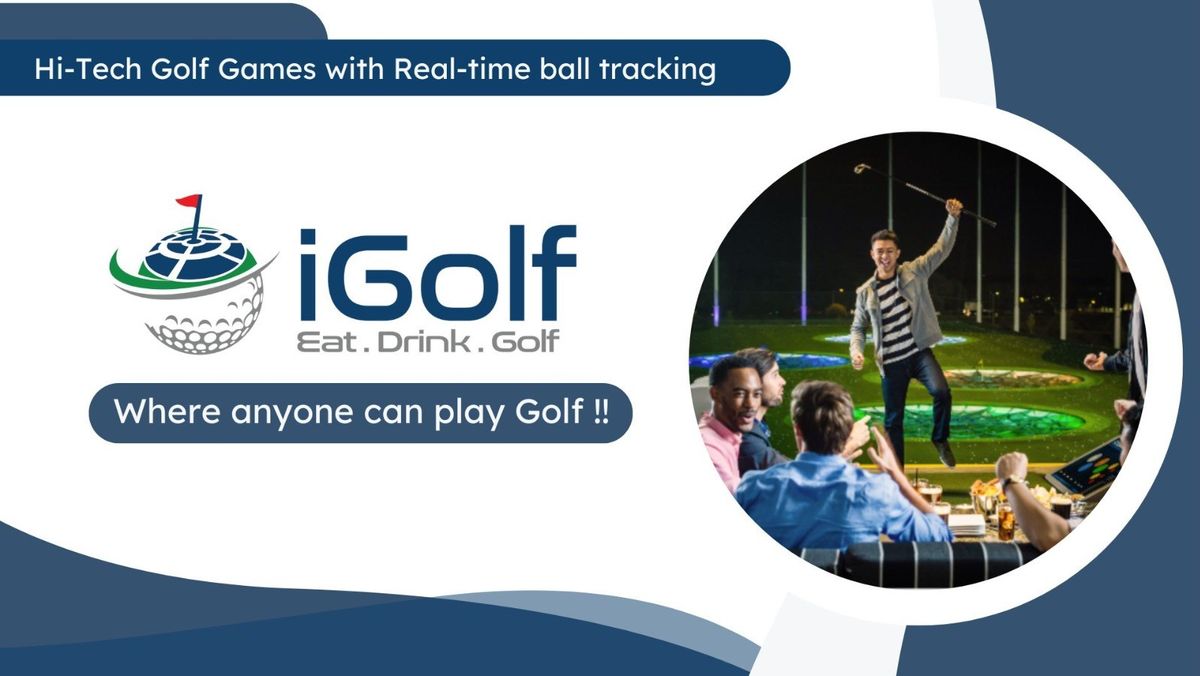 Hi-Tech Golf Games with Real-time ball tracking

iGolf
Eat . Drink . Golf

Where anyone can play Golf !!